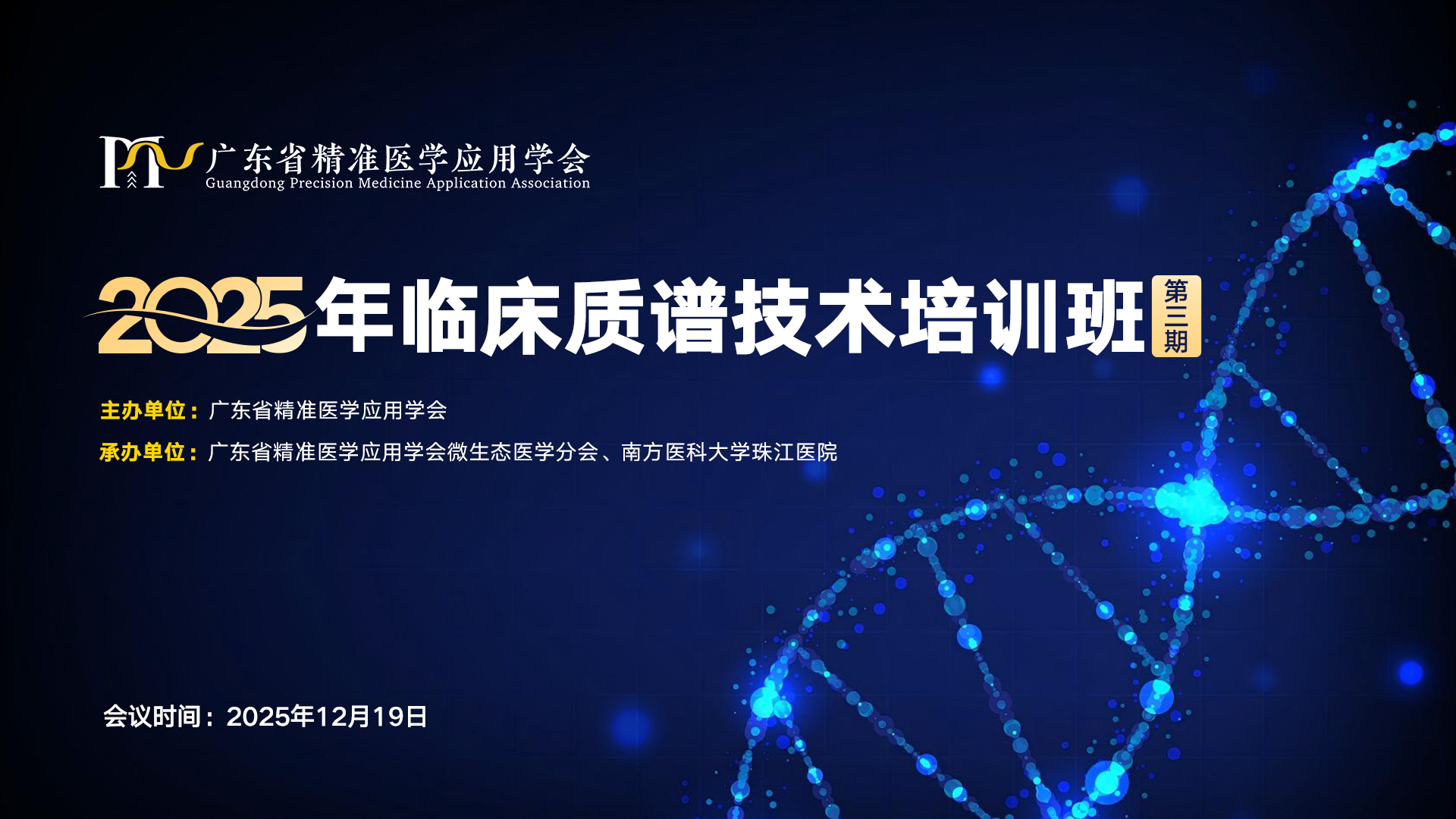 广东省精准医学应用学会
Guangdong Precision Medicine Application Association

2025年临床质谱技术培训班 第三期

主办单位：广东省精准医学应用学会

承办单位：广东省精准医学应用学会微生态医学分会、南方医科大学珠江医院

会议时间：2025年12月19日